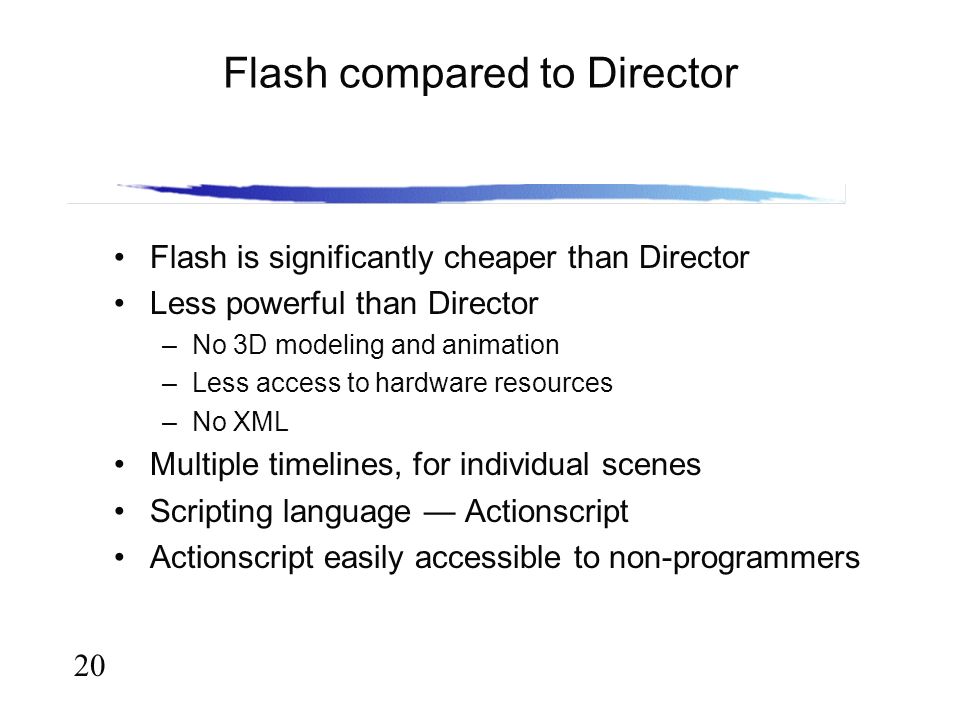 Flash compared to Director

• Flash is significantly cheaper than Director
• Less powerful than Director
  – No 3D modeling and animation
  – Less access to hardware resources
  – No XML
• Multiple timelines, for individual scenes
• Scripting language — Actionscript
• Actionscript easily accessible to non-programmers

20